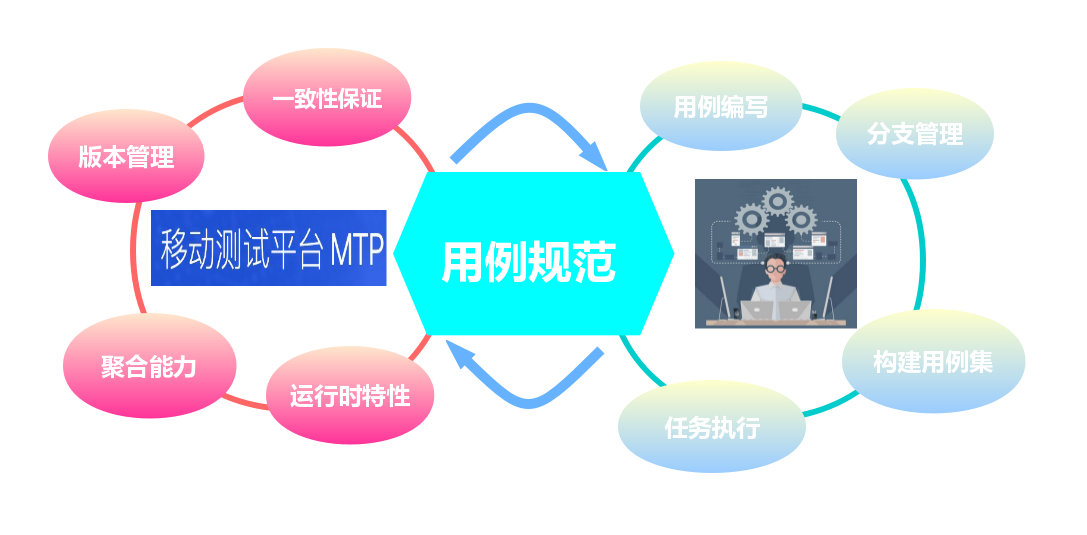 一致性保证

版本管理

移动测试平台 MTP

聚合能力

运行时特性

用例规范

用例编写

分支管理

构建用例集

任务执行